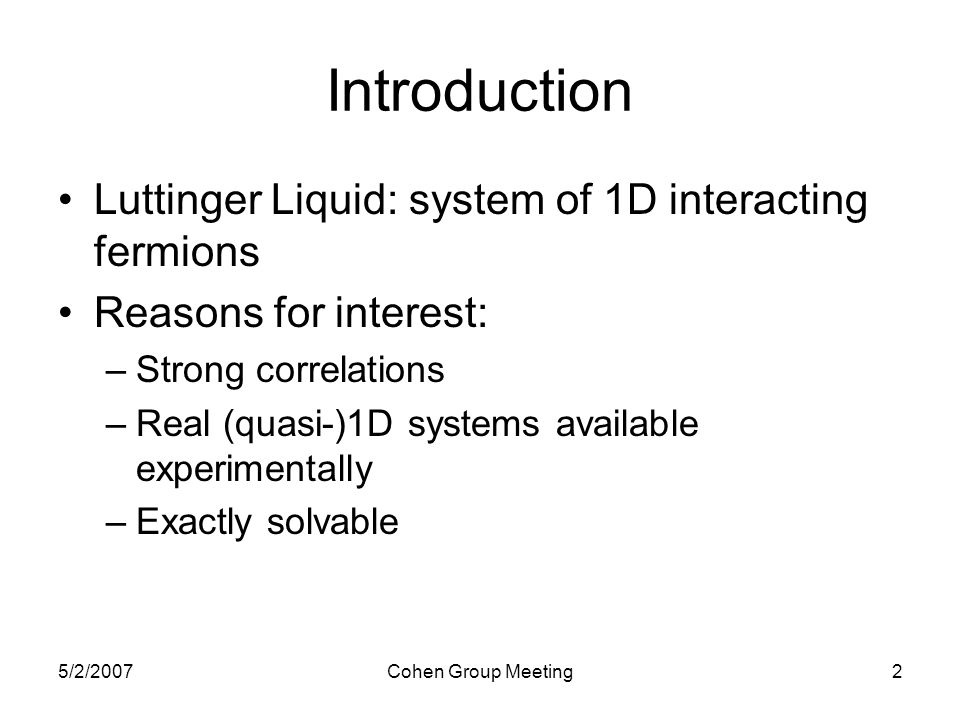 Introduction

• Luttinger Liquid: system of 1D interacting fermions
• Reasons for interest:
– Strong correlations
– Real (quasi-)1D systems available experimentally
– Exactly solvable

5/2/2007
Cohen Group Meeting
2